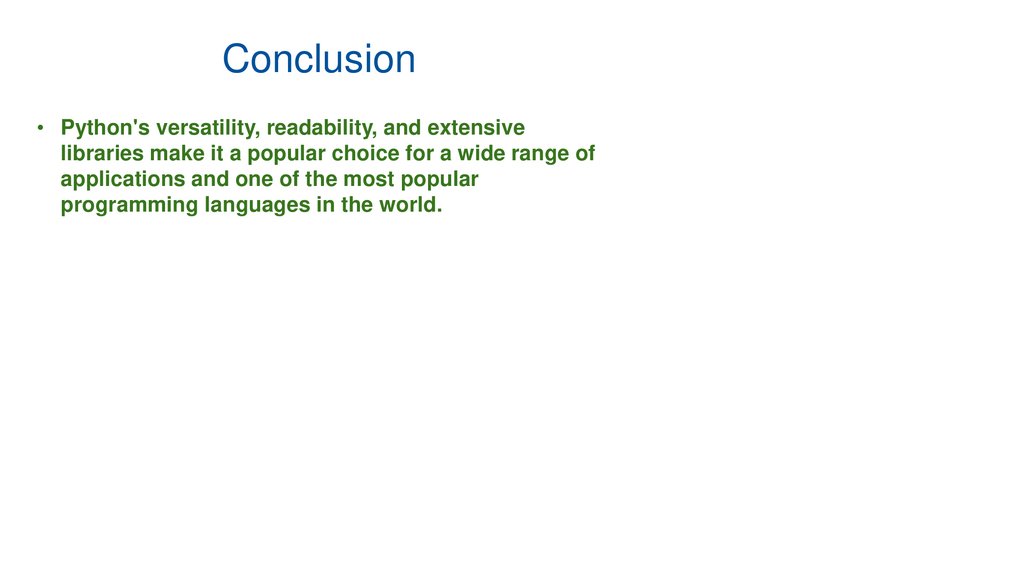 Conclusion

• Python's versatility, readability, and extensive libraries make it a popular choice for a wide range of applications and one of the most popular programming languages in the world.